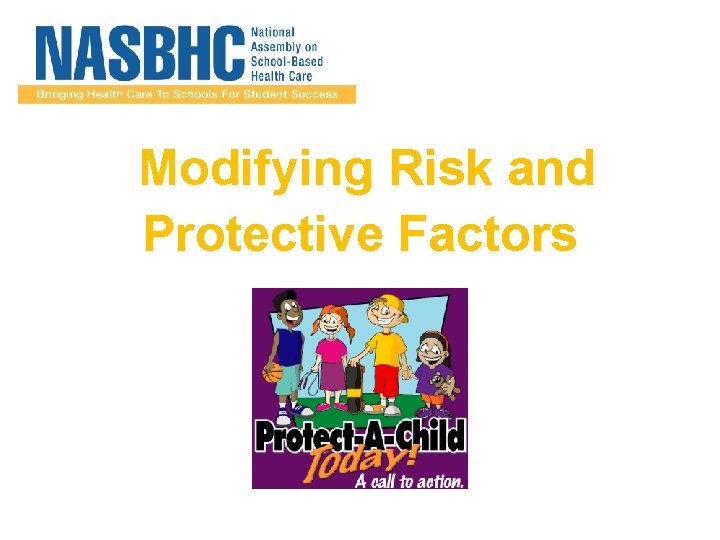 NASBHC National Assembly on School-Based Health Care

Bringing Health Care To Schools For Student Success

Modifying Risk and Protective Factors

Protect-A-Child Today!

A call to action.